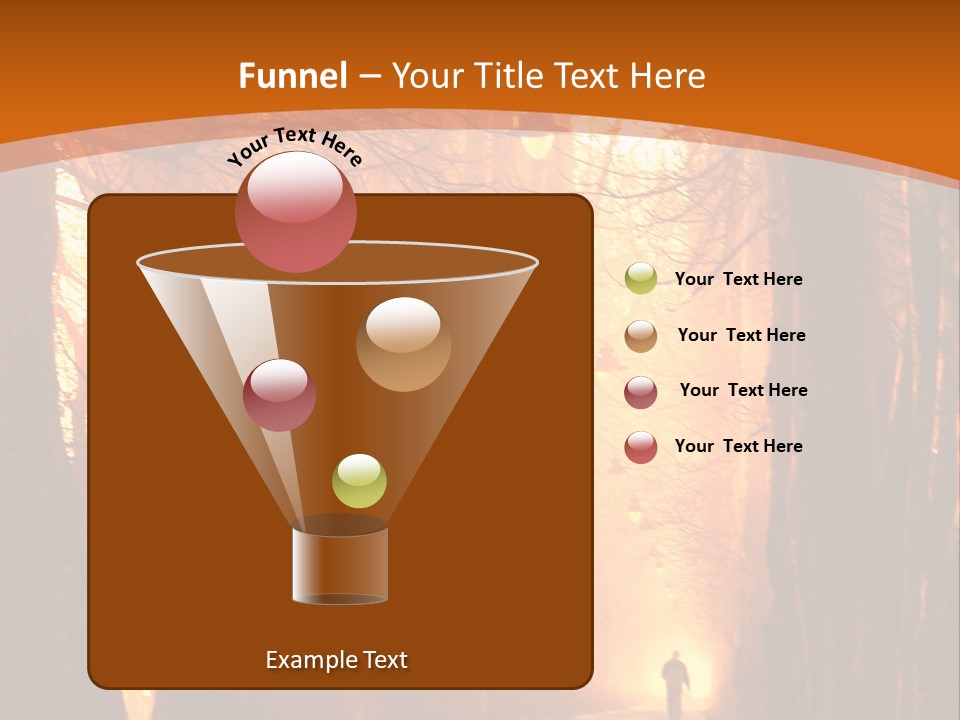 Funnel – Your Title Text Here

Your Text Here

Your Text Here

Your Text Here

Your Text Here

Your Text Here

Example Text